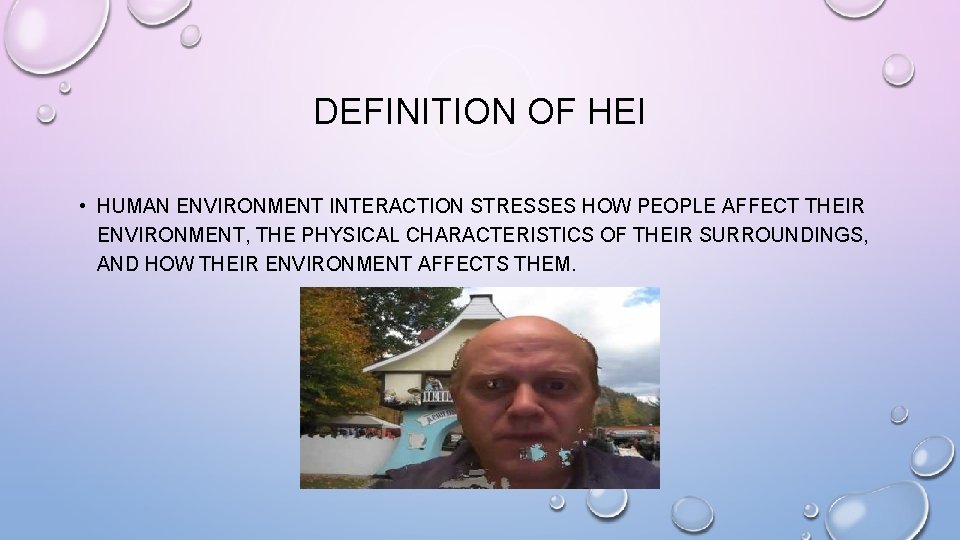 DEFINITION OF HEI

• HUMAN ENVIRONMENT INTERACTION STRESSES HOW PEOPLE AFFECT THEIR ENVIRONMENT, THE PHYSICAL CHARACTERISTICS OF THEIR SURROUNDINGS, AND HOW THEIR ENVIRONMENT AFFECTS THEM.